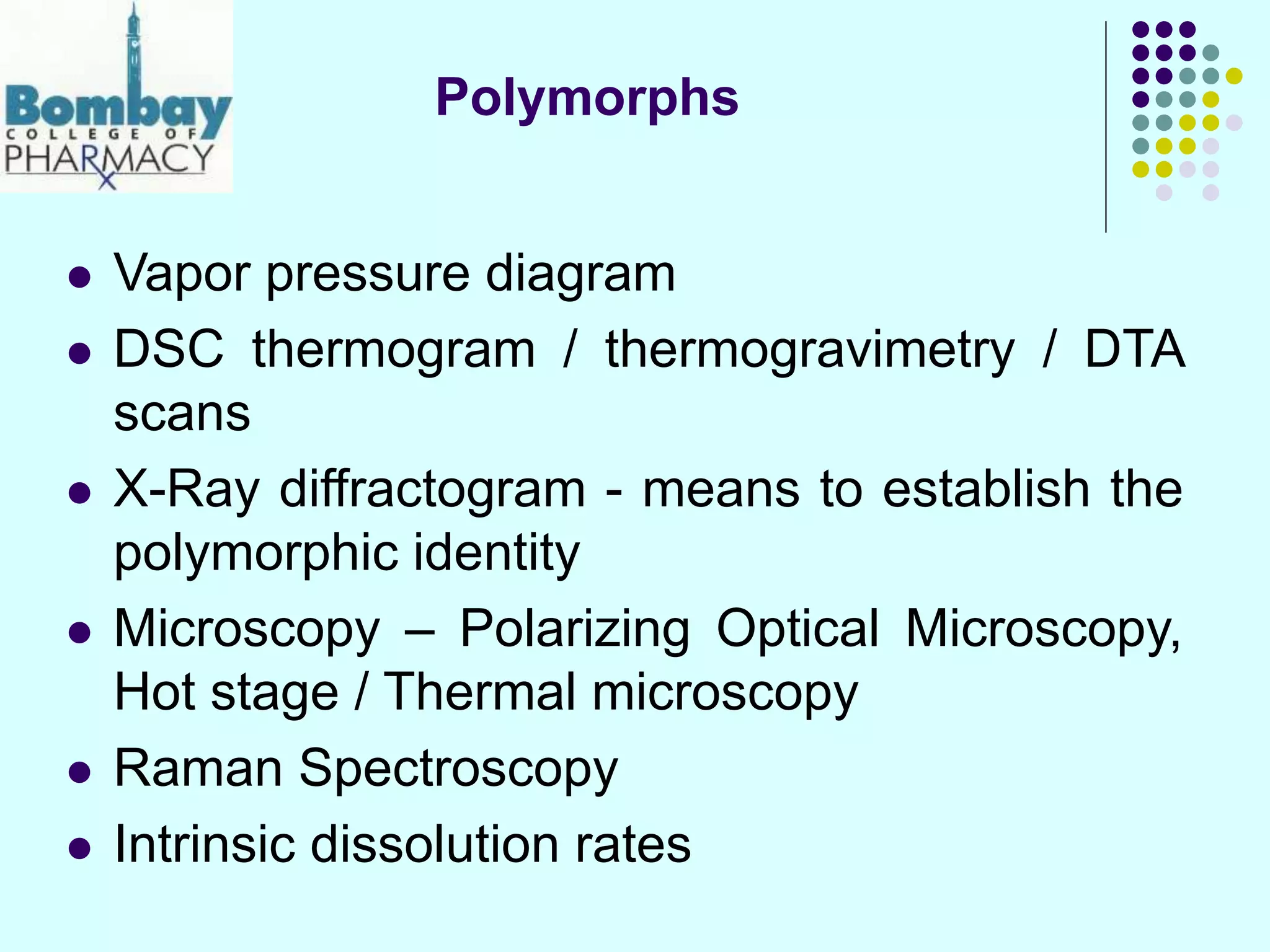 Bombay
COLLEGE OF
PHARMACY

Polymorphs

- Vapor pressure diagram
- DSC thermogram / thermogravimetry / DTA scans
- X-Ray diffractogram - means to establish the polymorphic identity
- Microscopy – Polarizing Optical Microscopy, Hot stage / Thermal microscopy
- Raman Spectroscopy
- Intrinsic dissolution rates